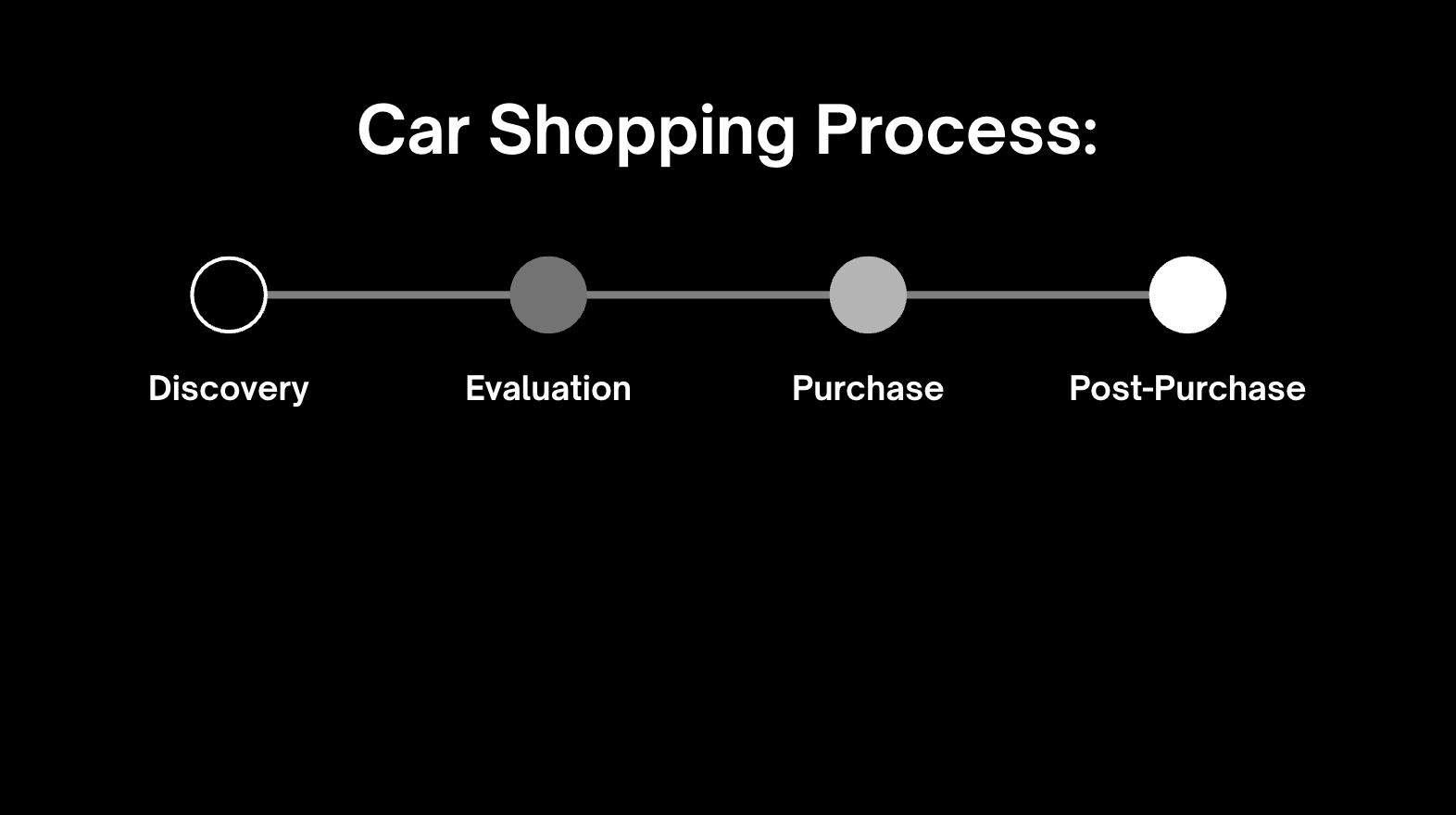 Car Shopping Process:

Discovery

Evaluation

Purchase

Post-Purchase